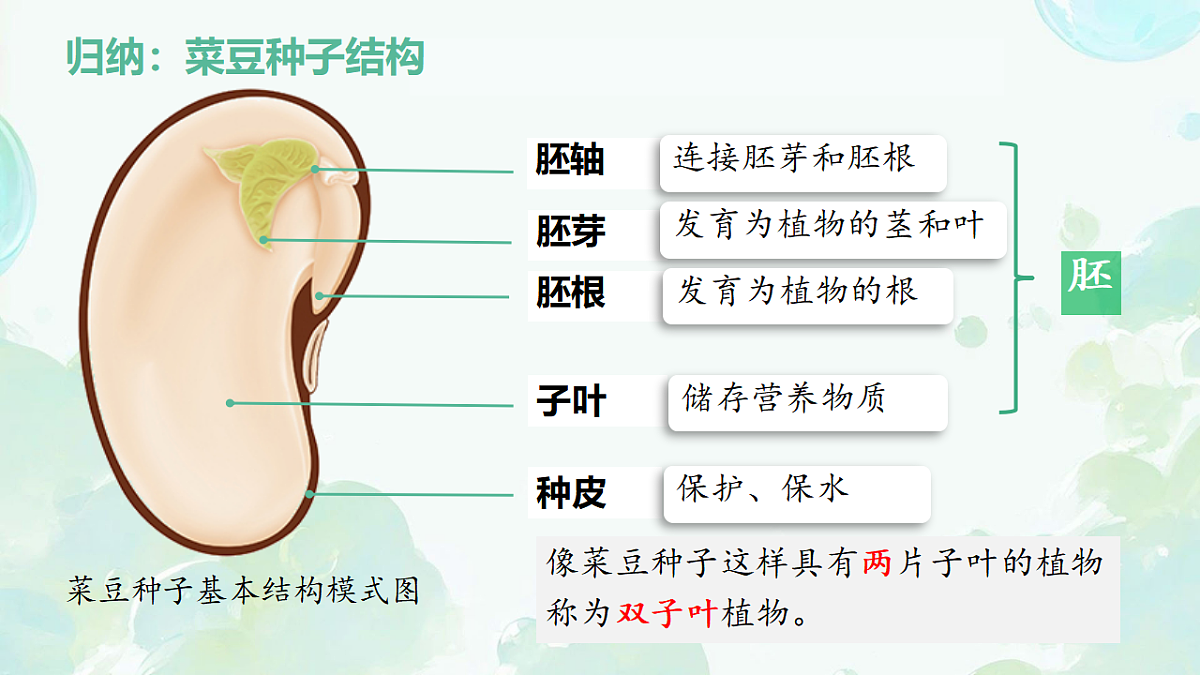 归纳：菜豆种子结构

胚轴 连接胚芽和胚根

胚芽 发育为植物的茎和叶

胚根 发育为植物的根

子叶 储存营养物质

胚

种皮 保护、保水

菜豆种子基本结构模式图

像菜豆种子这样具有两片子叶的植物称为双子叶植物。